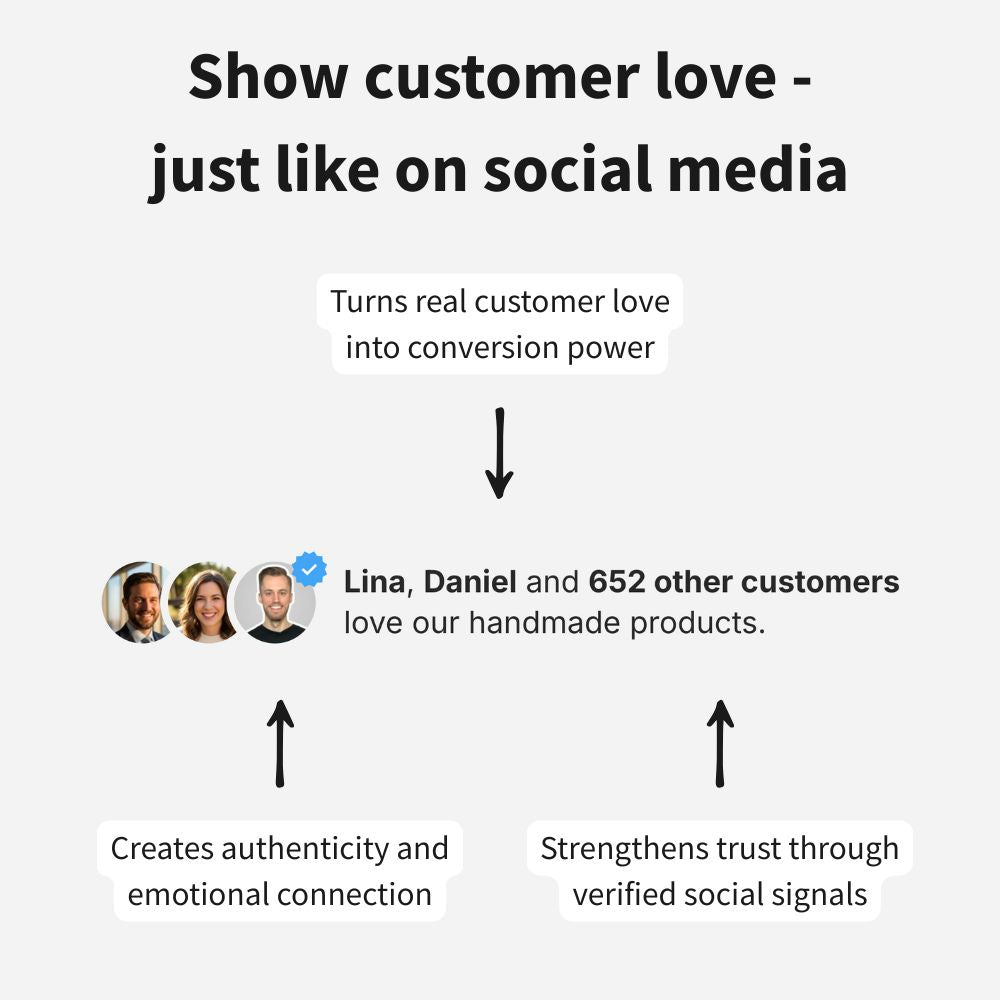 Show customer love - just like on social media

Turns real customer love into conversion power

Lina, Daniel and 652 other customers love our handmade products.

Creates authenticity and emotional connection

Strengthens trust through verified social signals